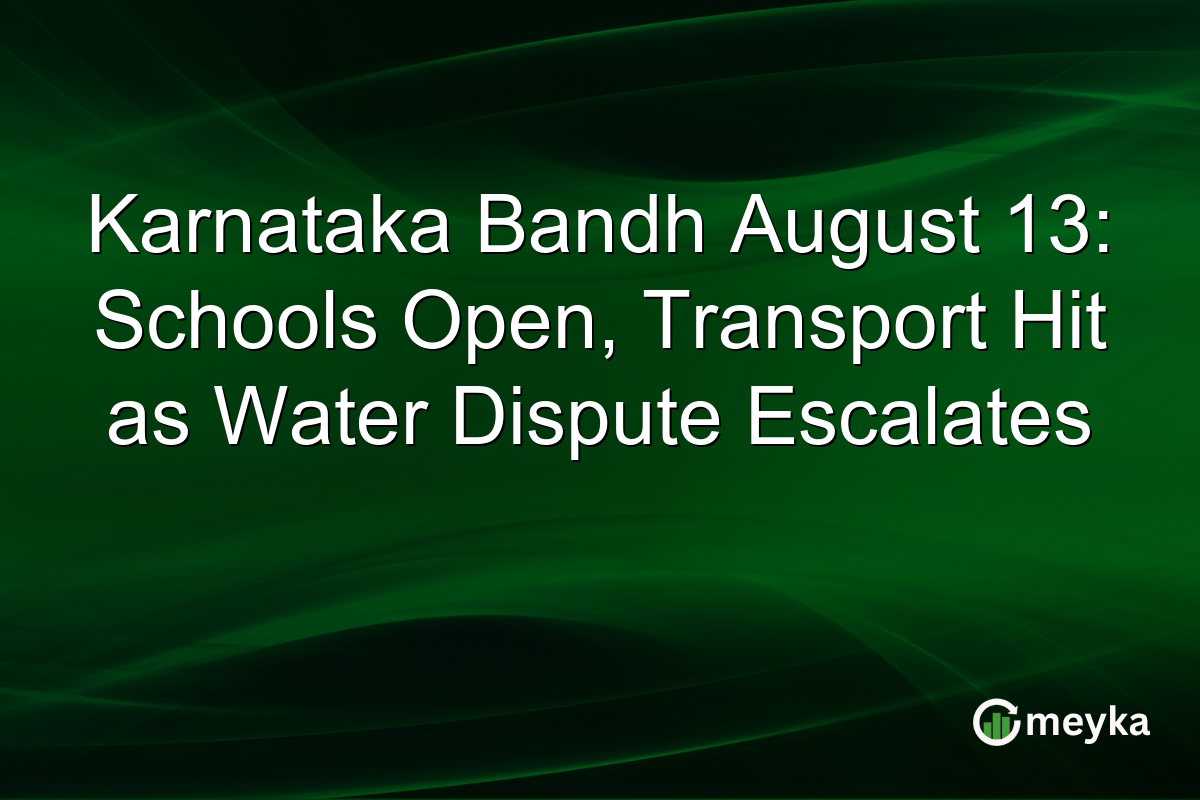 Karnataka Bandh August 13: Schools Open, Transport Hit as Water Dispute Escalates

meyka